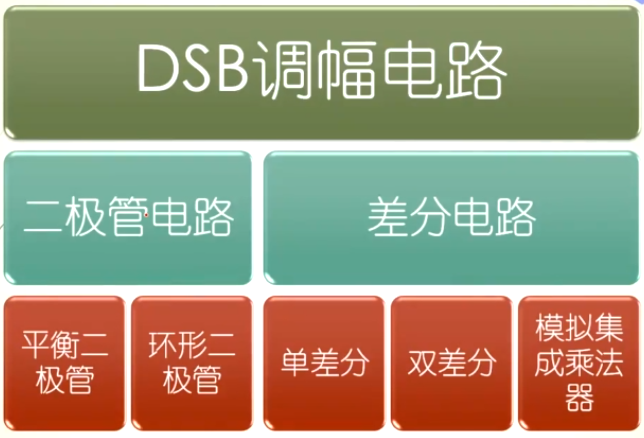 DSB调幅电路

二极管电路

差分电路

平衡二极管

环形二极管

单差分

双差分

模拟集成乘法器